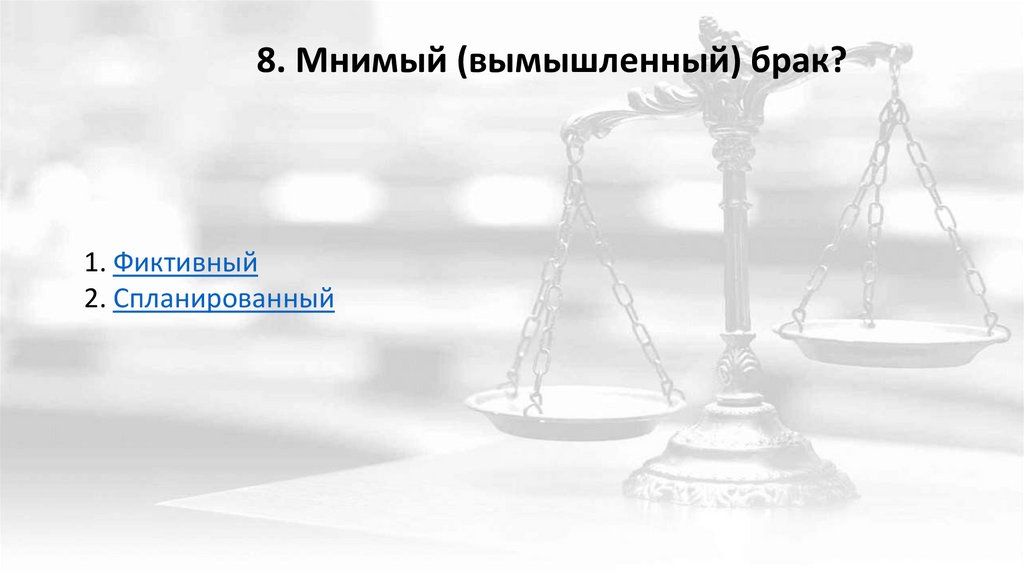 8. Мнимый (вымышленный) брак?

1. Фиктивный
2. Спланированный